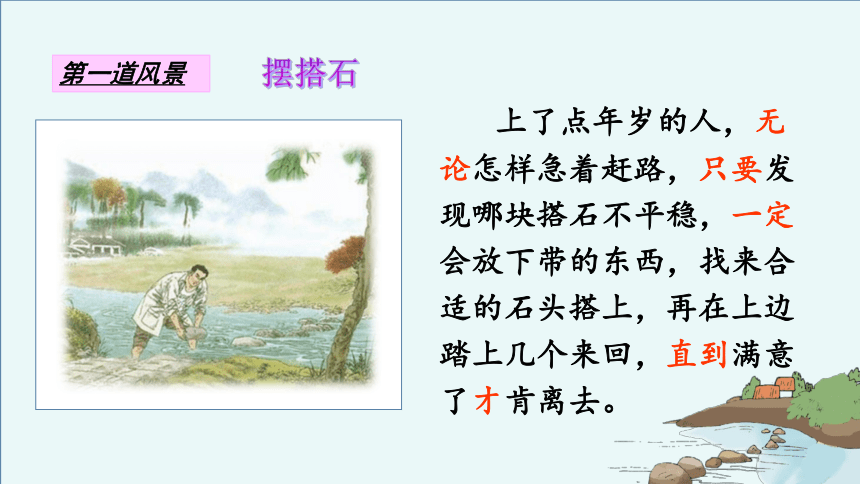 第一道风景　摆搭石

上了点年岁的人，无论怎样急着赶路，只要发现哪块搭石不平稳，一定会放下带的东西，找来合适的石头搭上，再在上边踏上几个来回，直到满意了才肯离去。